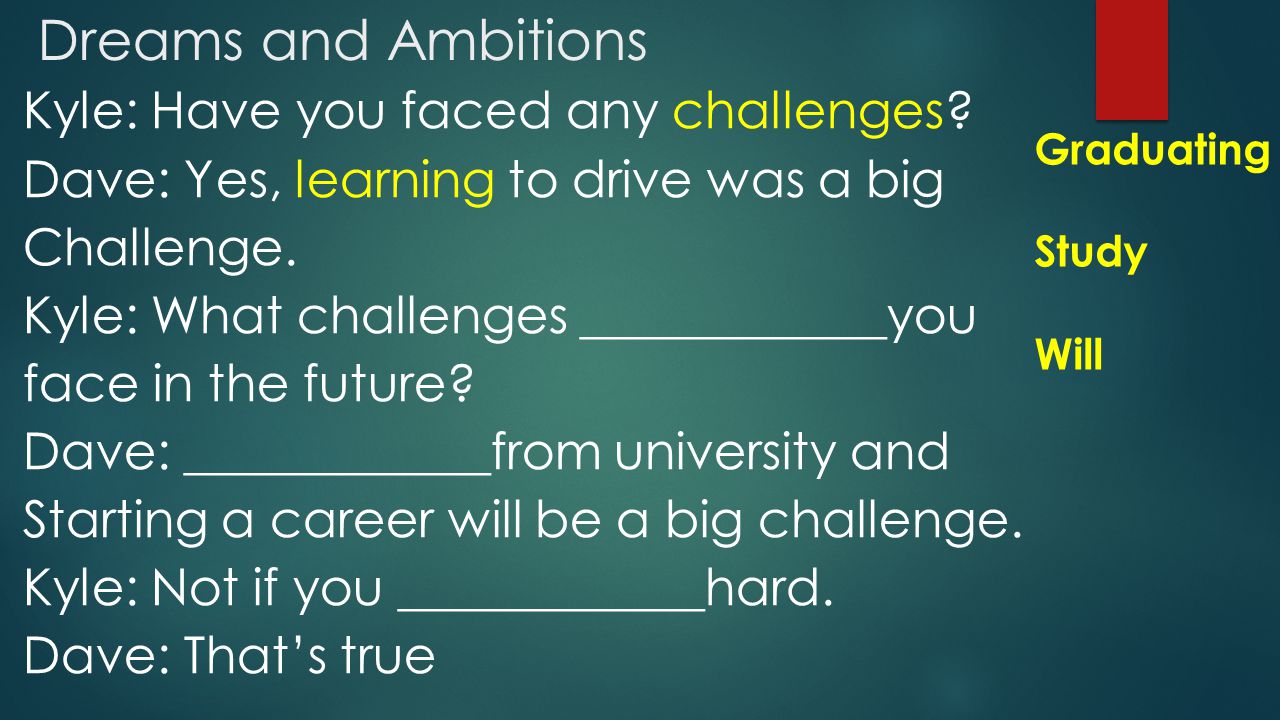 Dreams and Ambitions

Kyle: Have you faced any challenges?
Dave: Yes, learning to drive was a big Challenge.
Kyle: What challenges ____________you face in the future?
Dave: ____________from university and Starting a career will be a big challenge.
Kyle: Not if you ____________hard.
Dave: That's true

Graduating

Study

Will